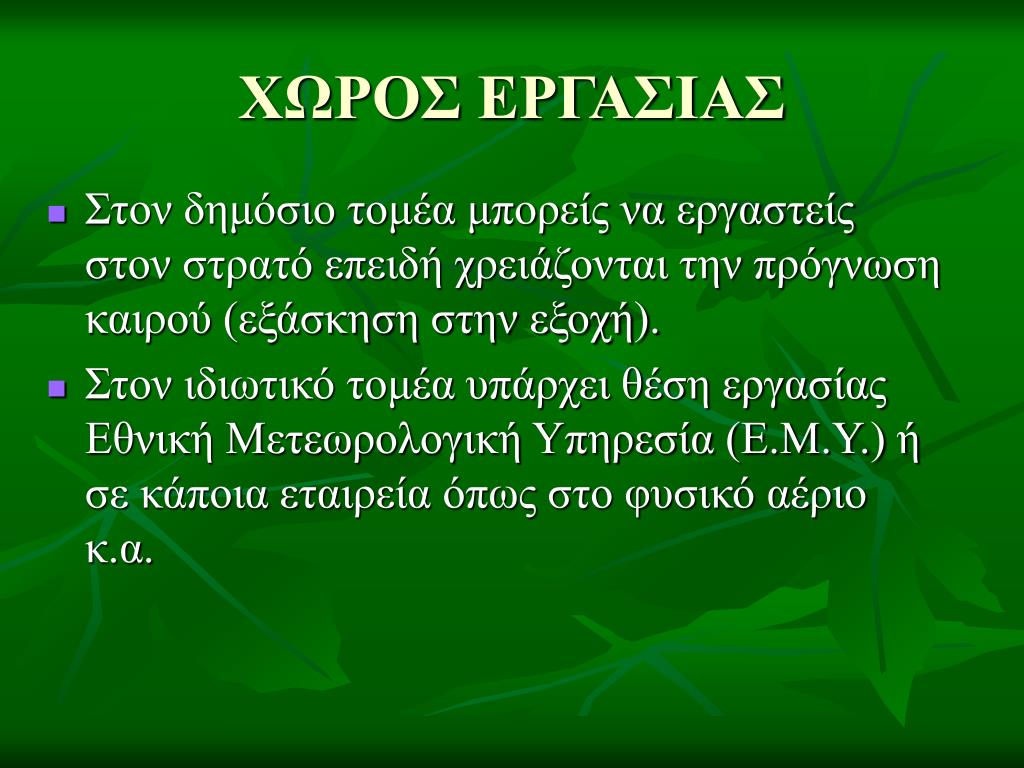 ΧΩΡΟΣ ΕΡΓΑΣΙΑΣ

Στον δημόσιο τομέα μπορείς να εργαστείς στον στρατό επειδή χρειάζονται την πρόγνωση καιρού (εξάσκηση στην εξοχή).

Στον ιδιωτικό τομέα υπάρχει θέση εργασίας Εθνική Μετεωρολογική Υπηρεσία (Ε.Μ.Υ.) ή σε κάποια εταιρεία όπως στο φυσικό αέριο κ.α.